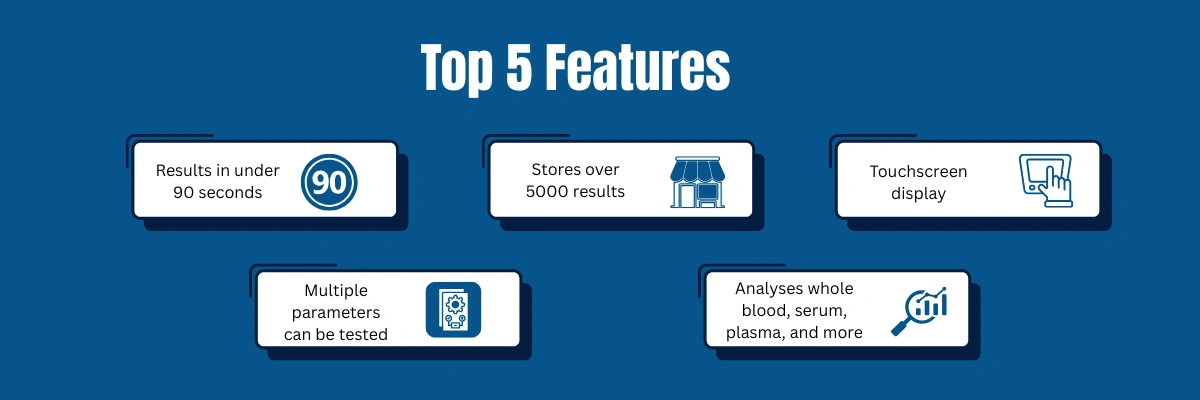 Top 5 Features

Results in under 90 seconds

90

Stores over 5000 results

Touchscreen display

Multiple parameters can be tested

Analyses whole blood, serum, plasma, and more